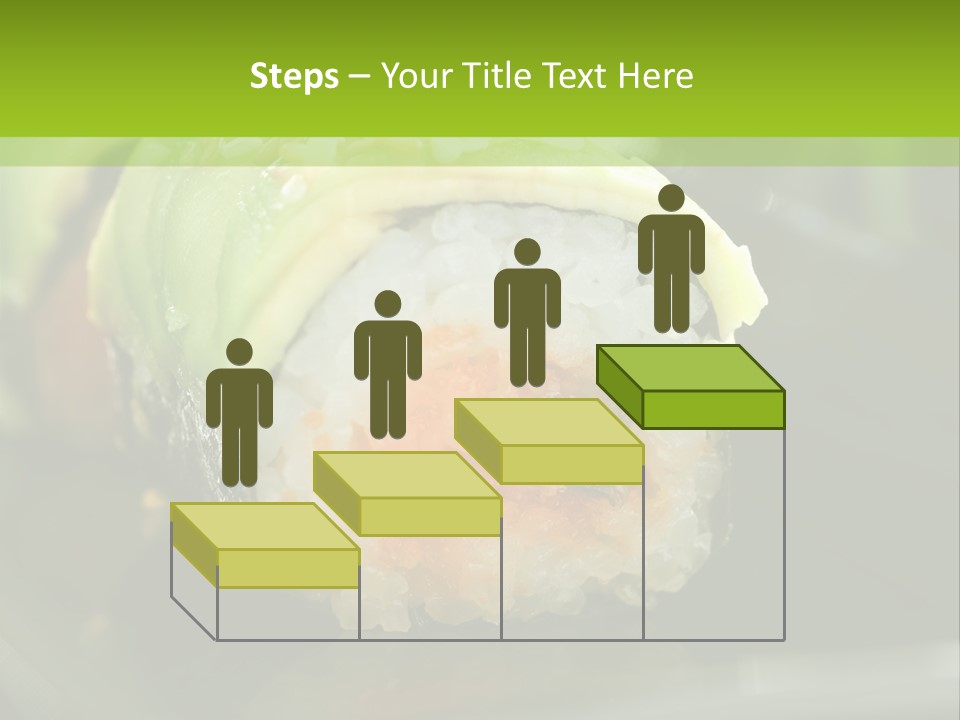 Steps – Your Title Text Here